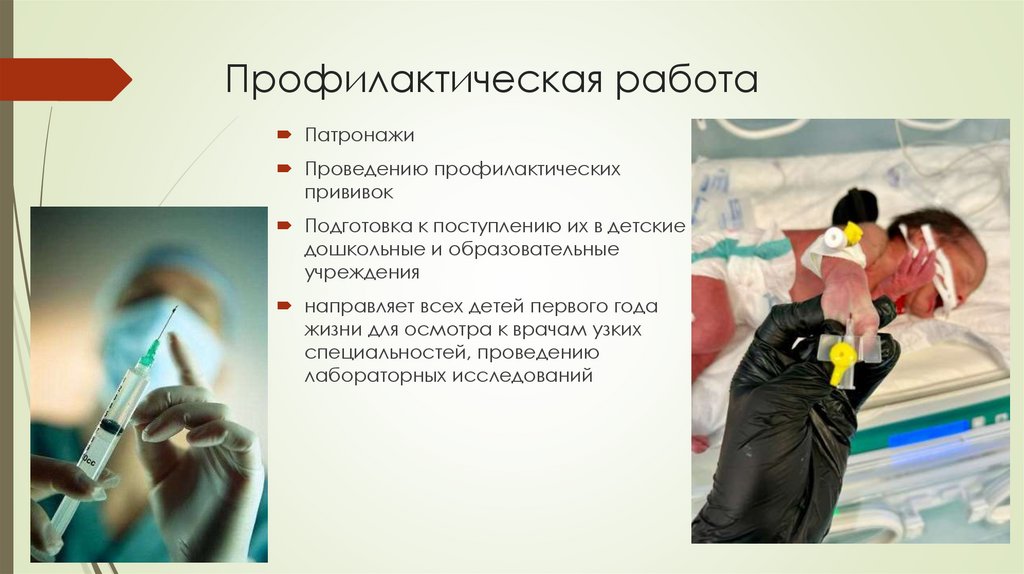 Профилактическая работа

Патронажи

Проведению профилактических прививок

Подготовка к поступлению их в детские дошкольные и образовательные учреждения

направляет всех детей первого года жизни для осмотра к врачам узких специальностей, проведению лабораторных исследований